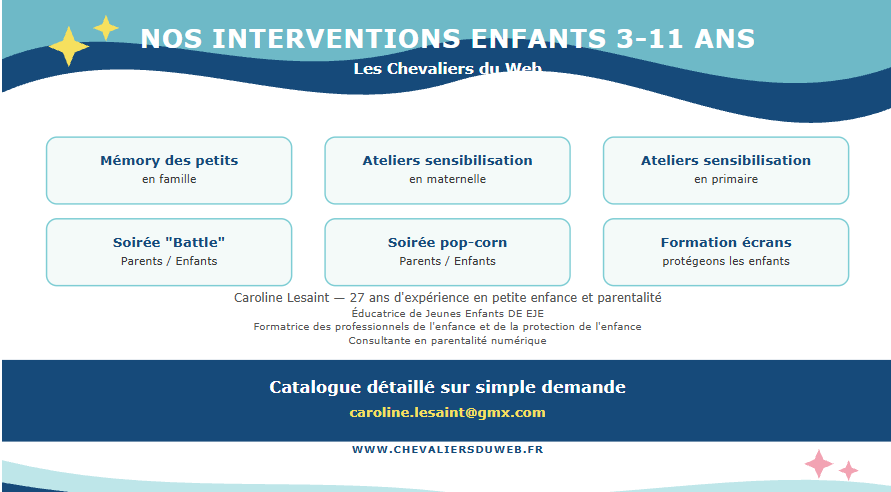 NOS INTERVENTIONS ENFANTS 3-11 ANS
Les Chevaliers du Web

Mémory des petits
en famille

Ateliers sensibilisation
en maternelle

Ateliers sensibilisation
en primaire

Soirée "Battle"
Parents / Enfants

Soirée pop-corn
Parents / Enfants

Formation écrans
protégeons les enfants

Caroline Lesaint — 27 ans d'expérience en petite enfance et parentalité
Éducatrice de Jeunes Enfants DE EJE
Formatrice des professionnels de l'enfance et de la protection de l'enfance
Consultante en parentalité numérique

Catalogue détaillé sur simple demande
caroline.lesaint@gmx.com

WWW.CHEVALIERSDUWEB.FR